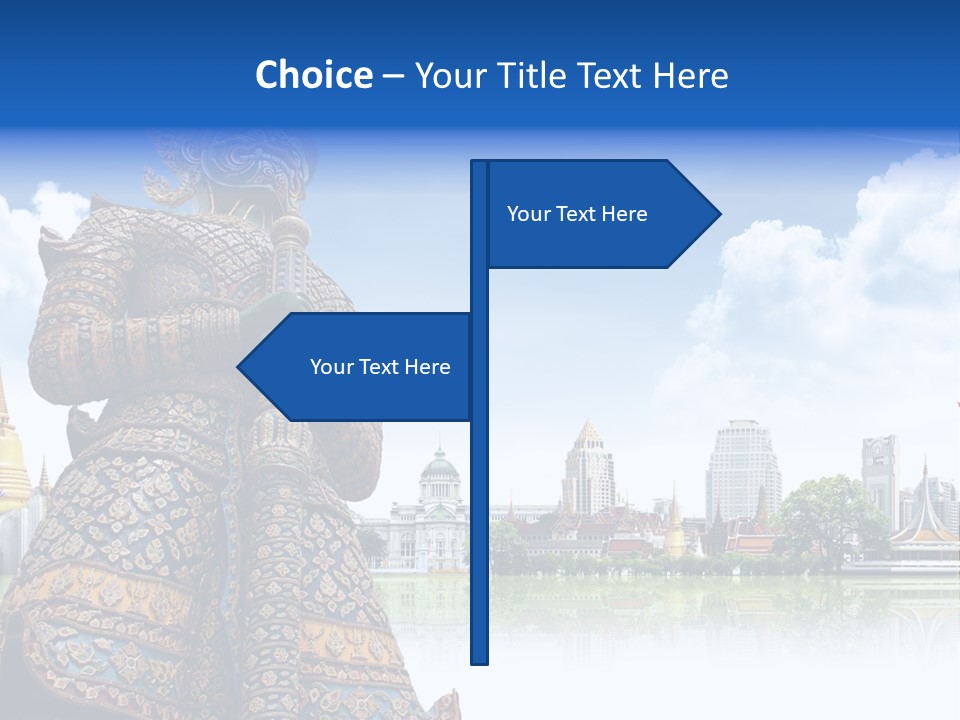 Choice – Your Title Text Here

Your Text Here

Your Text Here